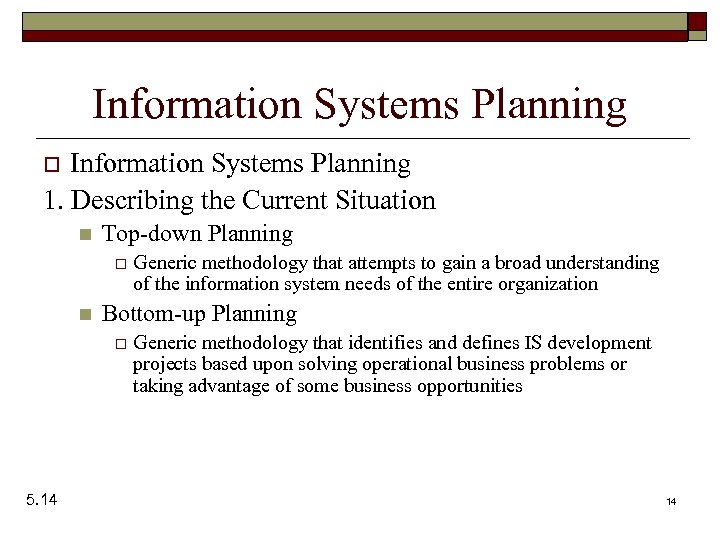 Information Systems Planning

Information Systems Planning

1. Describing the Current Situation

Top-down Planning

Generic methodology that attempts to gain a broad understanding of the information system needs of the entire organization

Bottom-up Planning

Generic methodology that identifies and defines IS development projects based upon solving operational business problems or taking advantage of some business opportunities

5.14

14